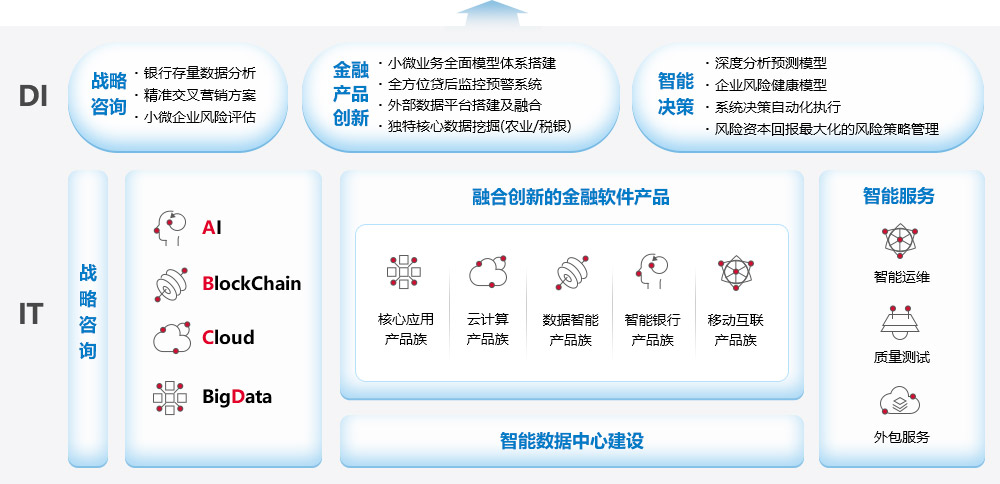 DI

战略咨询
· 银行存量数据分析
· 精准交叉营销方案
· 小微企业风险评估

金融产品创新
· 小微业务全面模型体系搭建
· 全方位贷后监控预警系统
· 外部数据平台搭建及融合
· 独特核心数据挖掘(农业/税银)

智能决策
· 深度分析预测模型
· 企业风险健康模型
· 系统决策自动化执行
· 风险资本回报最大化的风险策略管理

IT

战略咨询

AI
BlockChain
Cloud
BigData

融合创新的金融软件产品

核心应用产品族
云计算产品族
数据智能产品族
智能银行产品族
移动互联产品族

智能数据中心建设

智能服务
智能运维
质量测试
外包服务